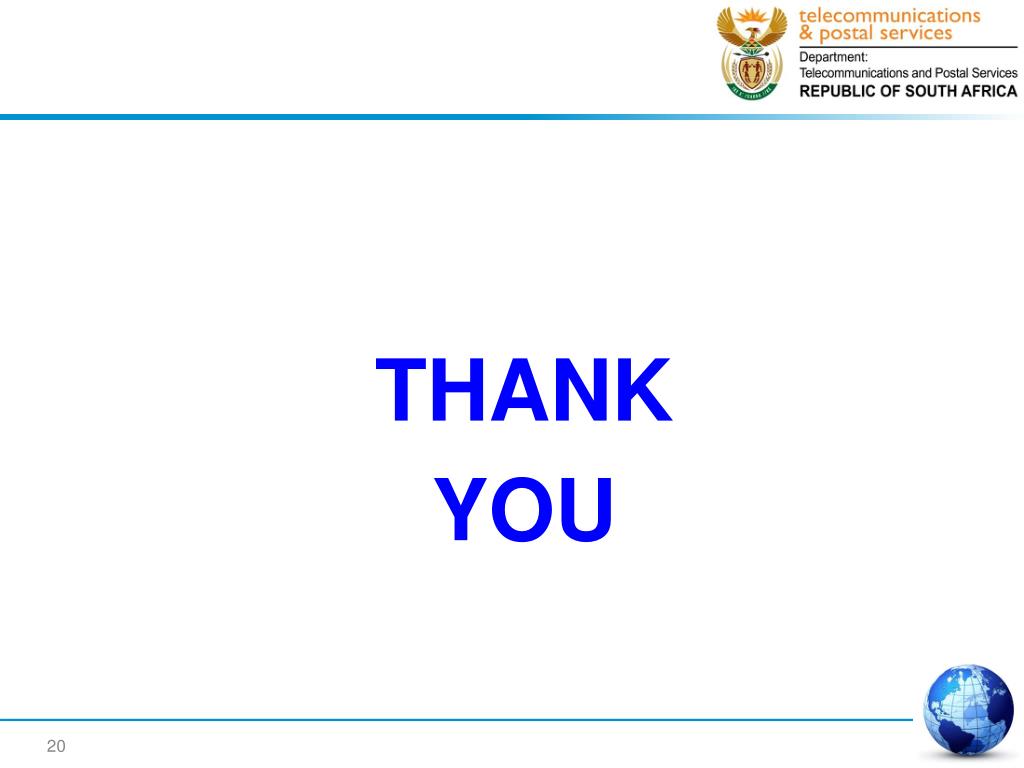 telecommunications
& postal services
Department:
Telecommunications and Postal Services
REPUBLIC OF SOUTH AFRICA

THANK
YOU

20